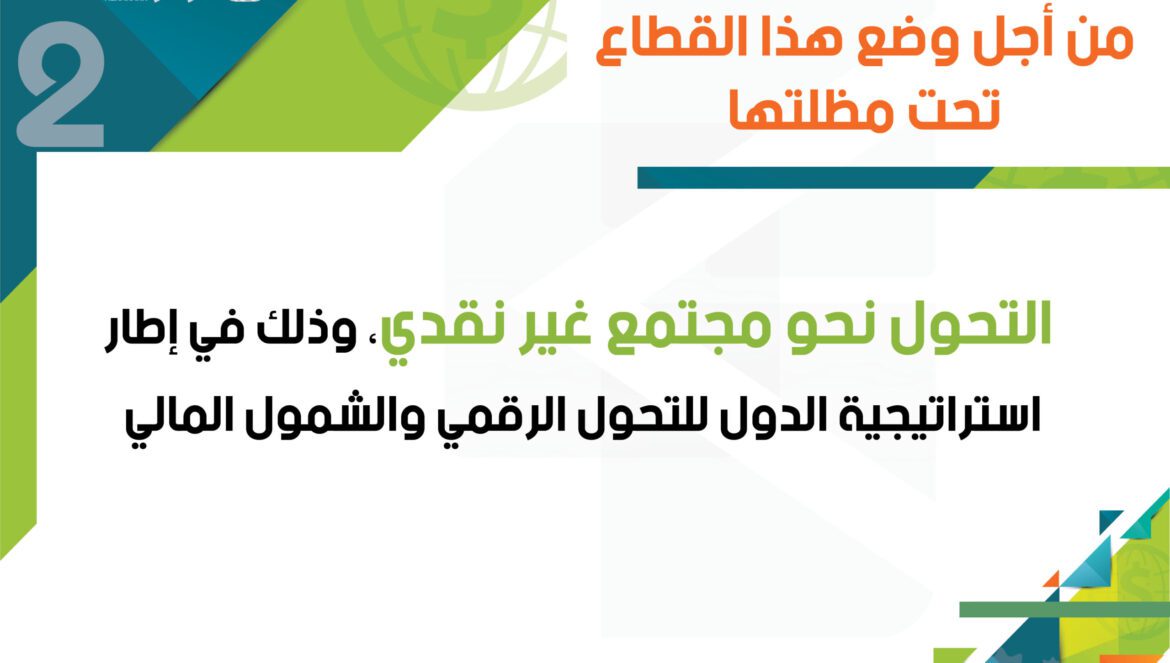 2

من أجل وضع هذا القطاع تحت مظلتها

التحول نحو مجتمع غير نقدي، وذلك في إطار استراتيجية الدول للتحول الرقمي والشمول المالي